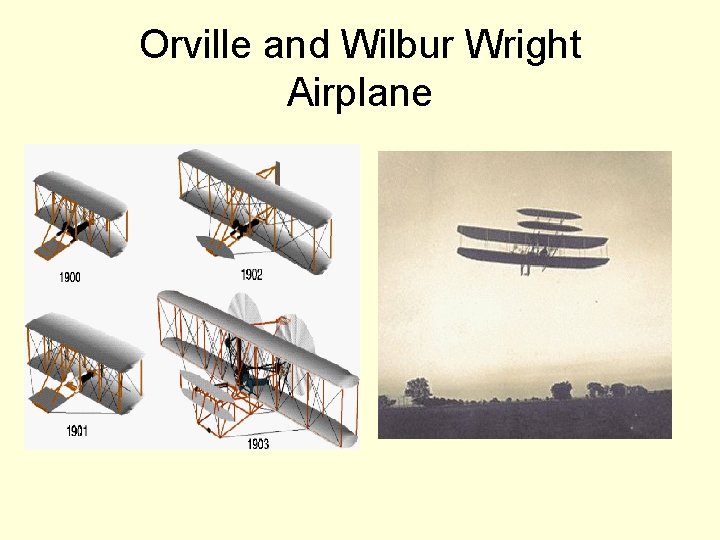 Orville and Wilbur Wright
Airplane

1900

1902

1901

1903